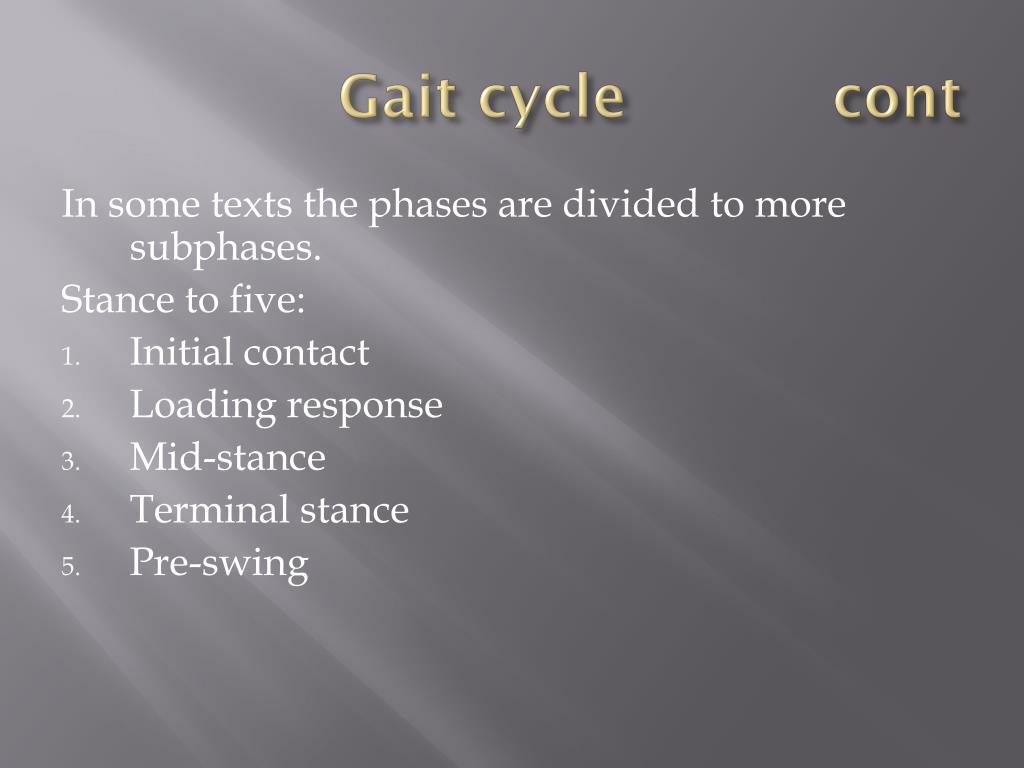 Gait cycle cont

In some texts the phases are divided to more subphases.

Stance to five:

1. Initial contact
2. Loading response
3. Mid-stance
4. Terminal stance
5. Pre-swing